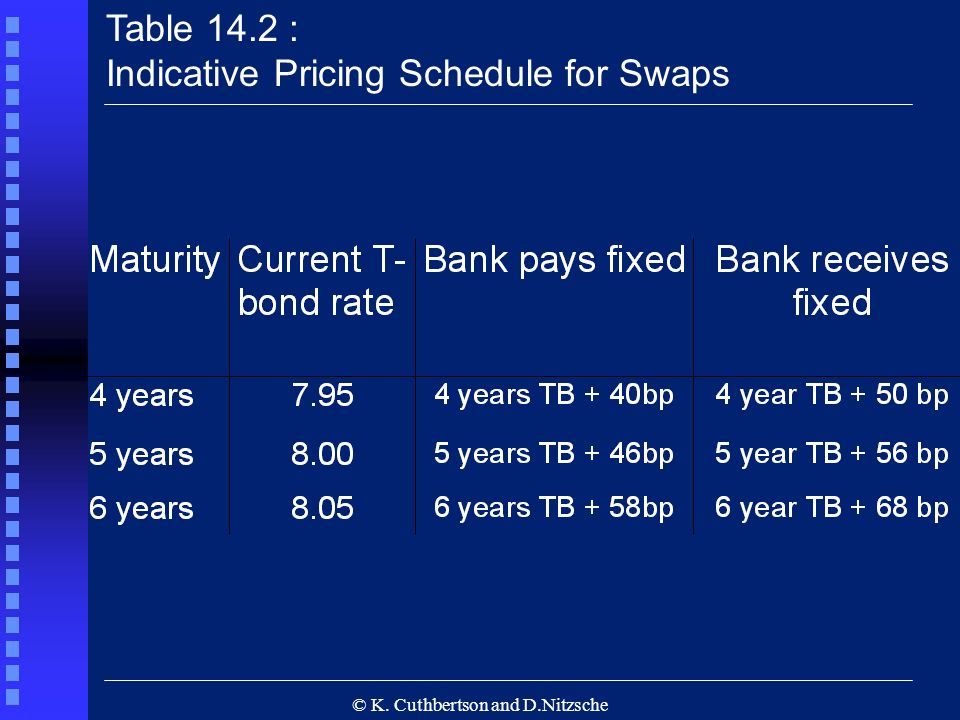 Table 14.2 :
Indicative Pricing Schedule for Swaps

| Maturity | Current T-bond rate | Bank pays fixed | Bank receives fixed |
|---|---|---|---|
| 4 years | 7.95 | 4 years TB + 40bp | 4 year TB + 50 bp |
| 5 years | 8.00 | 5 years TB + 46bp | 5 year TB + 56 bp |
| 6 years | 8.05 | 6 years TB + 58bp | 6 year TB + 68 bp |

© K. Cuthbertson and D.Nitzsche